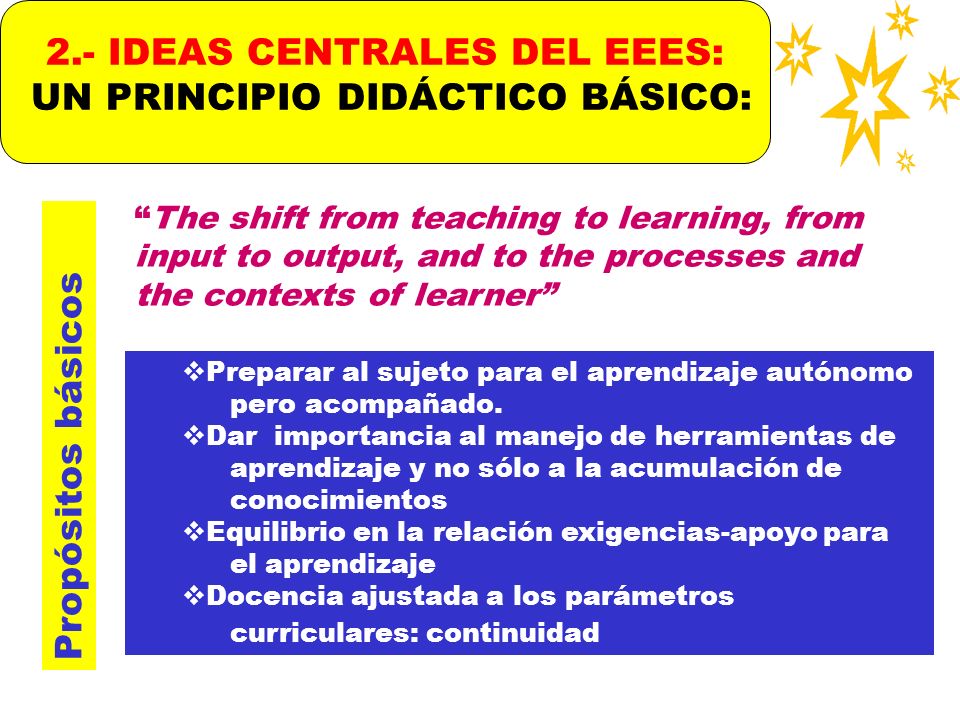 2.- IDEAS CENTRALES DEL EEES:
UN PRINCIPIO DIDÁCTICO BÁSICO:

Propósitos básicos

“The shift from teaching to learning, from input to output, and to the processes and the contexts of learner”

❖Preparar al sujeto para el aprendizaje autónomo pero acompañado.
❖Dar importancia al manejo de herramientas de aprendizaje y no sólo a la acumulación de conocimientos
❖Equilibrio en la relación exigencias-apoyo para el aprendizaje
❖Docencia ajustada a los parámetros curriculares: continuidad